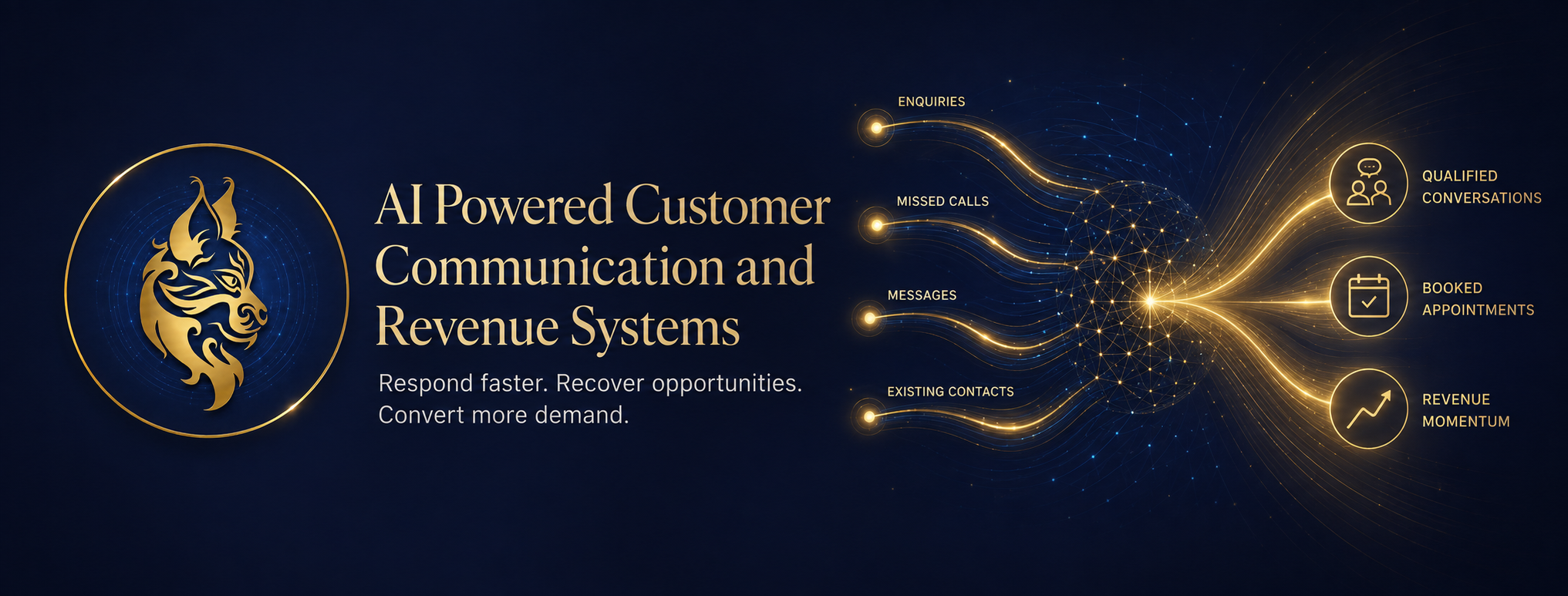 AI Powered Customer Communication and Revenue Systems

Respond faster. Recover opportunities. Convert more demand.

ENQUIRIES

MISSED CALLS

MESSAGES

EXISTING CONTACTS

QUALIFIED CONVERSATIONS

BOOKED APPOINTMENTS

REVENUE MOMENTUM